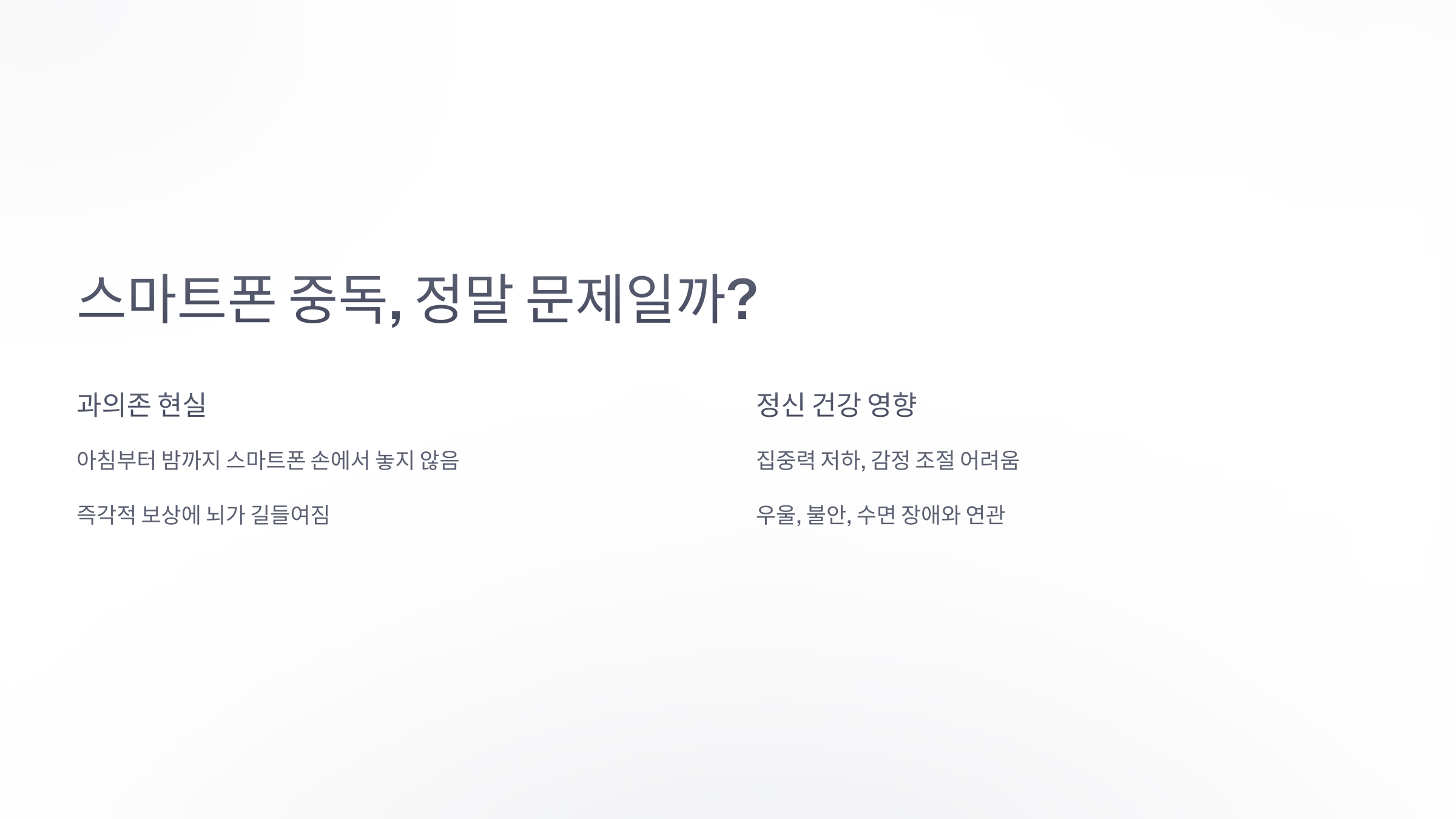 스마트폰 중독, 정말 문제일까?

과의존 현실

아침부터 밤까지 스마트폰 손에서 놓지 않음

즉각적 보상에 뇌가 길들여짐

정신 건강 영향

집중력 저하, 감정 조절 어려움

우울, 불안, 수면 장애와 연관